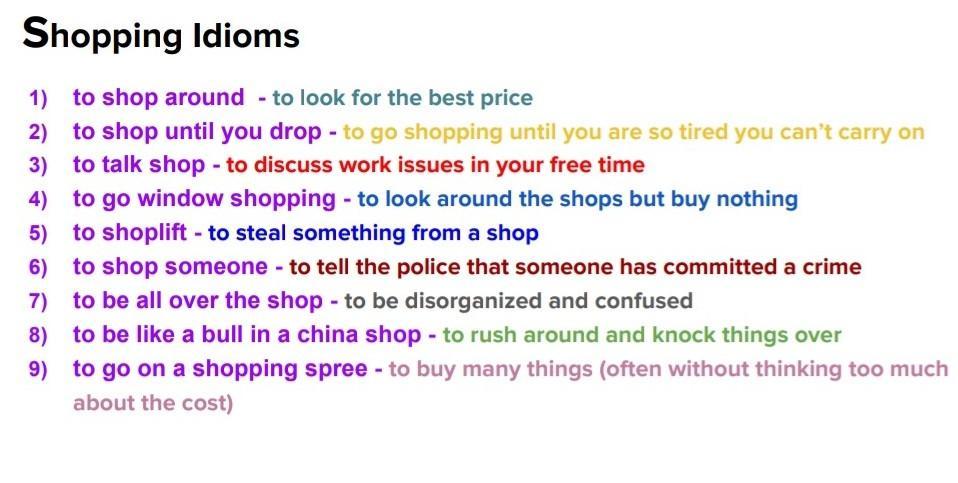 Shopping Idioms

1) to shop around - to look for the best price
2) to shop until you drop - to go shopping until you are so tired you can't carry on
3) to talk shop - to discuss work issues in your free time
4) to go window shopping - to look around the shops but buy nothing
5) to shoplift - to steal something from a shop
6) to shop someone - to tell the police that someone has committed a crime
7) to be all over the shop - to be disorganized and confused
8) to be like a bull in a china shop - to rush around and knock things over
9) to go on a shopping spree - to buy many things (often without thinking too much about the cost)